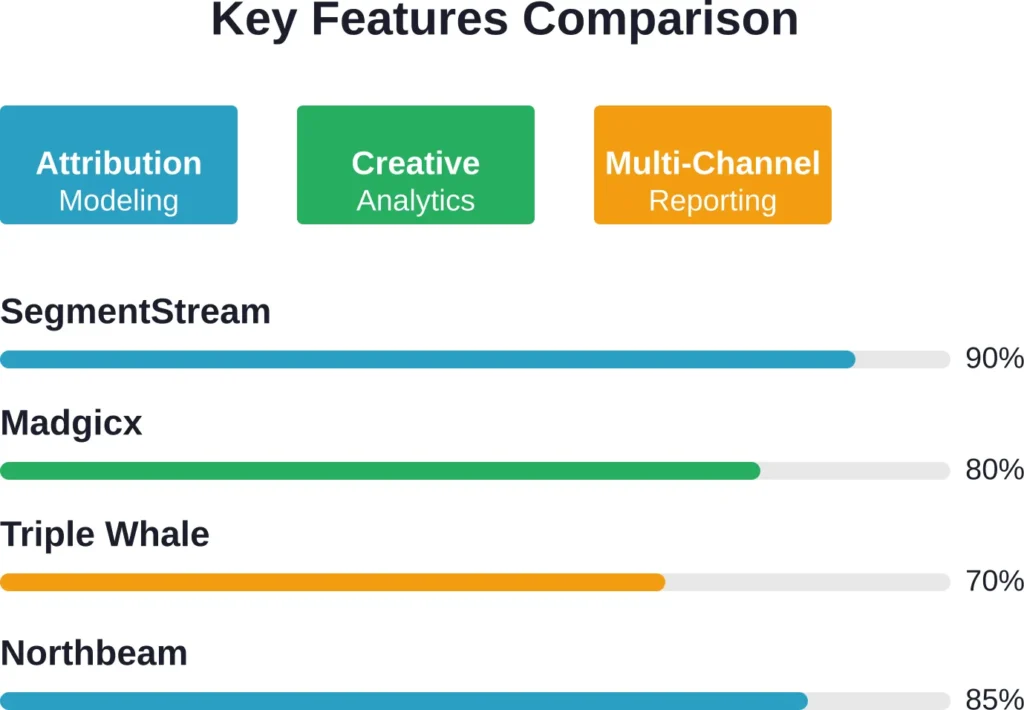 Key Features Comparison

Attribution
Modeling

Creative
Analytics

Multi-Channel
Reporting

SegmentStream

90%

Madgicx

80%

Triple Whale

70%

Northbeam

85%